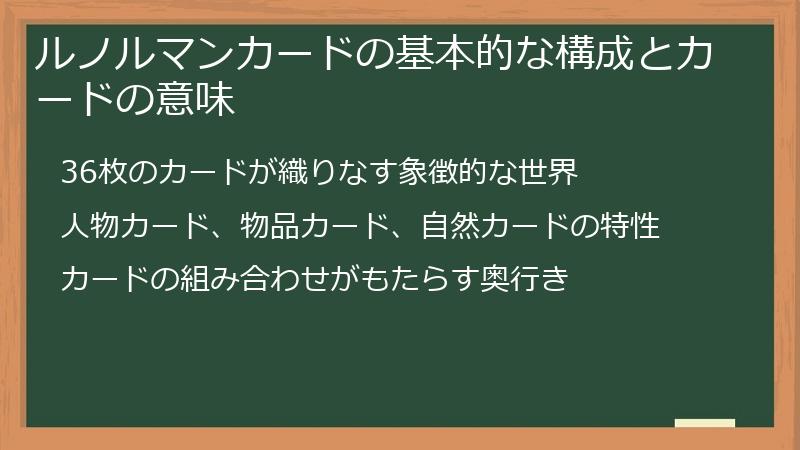 ルノルマンカードの基本的な構成とカードの意味

36枚のカードが織りなす象徴的な世界

人物カード、物品カード、自然カードの特性

カードの組み合わせがもたらす奥行き